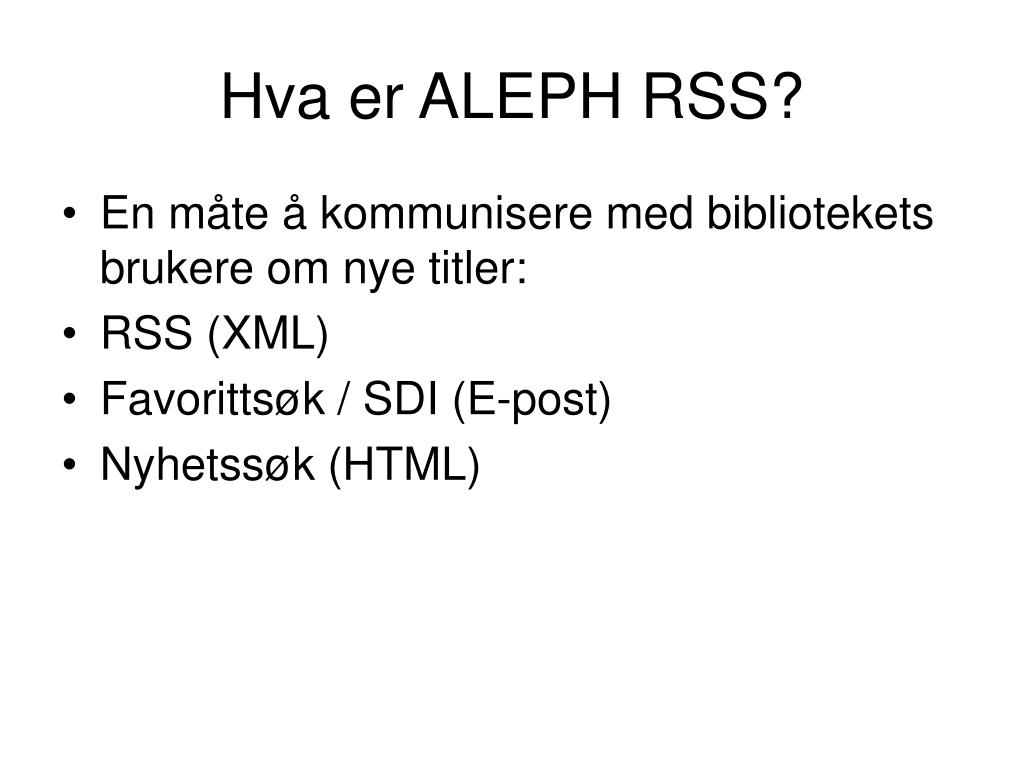 Hva er ALEPH RSS?

• En måte å kommunisere med bibliotekets brukere om nye titler:
• RSS (XML)
• Favorittsøk / SDI (E-post)
• Nyhetssøk (HTML)